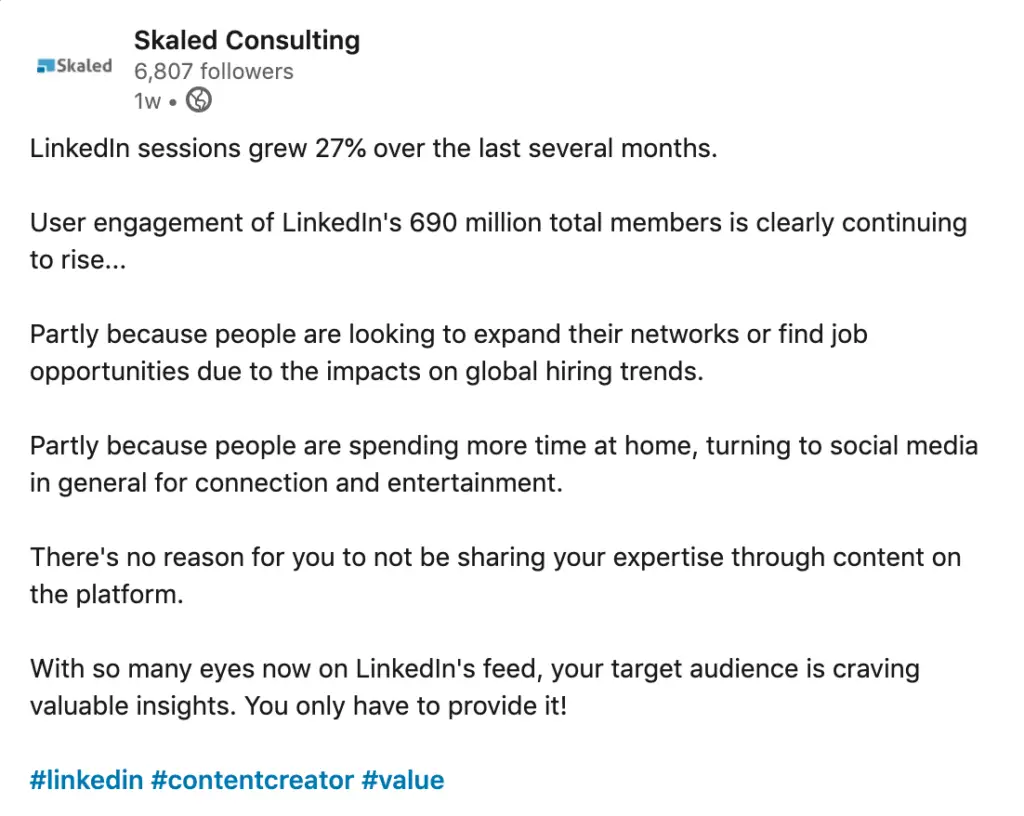 Skaled

Skaled Consulting
6,807 followers
1w •

LinkedIn sessions grew 27% over the last several months.

User engagement of LinkedIn's 690 million total members is clearly continuing to rise...

Partly because people are looking to expand their networks or find job opportunities due to the impacts on global hiring trends.

Partly because people are spending more time at home, turning to social media in general for connection and entertainment.

There's no reason for you to not be sharing your expertise through content on the platform.

With so many eyes now on LinkedIn's feed, your target audience is craving valuable insights. You only have to provide it!

#linkedin #contentcreator #value